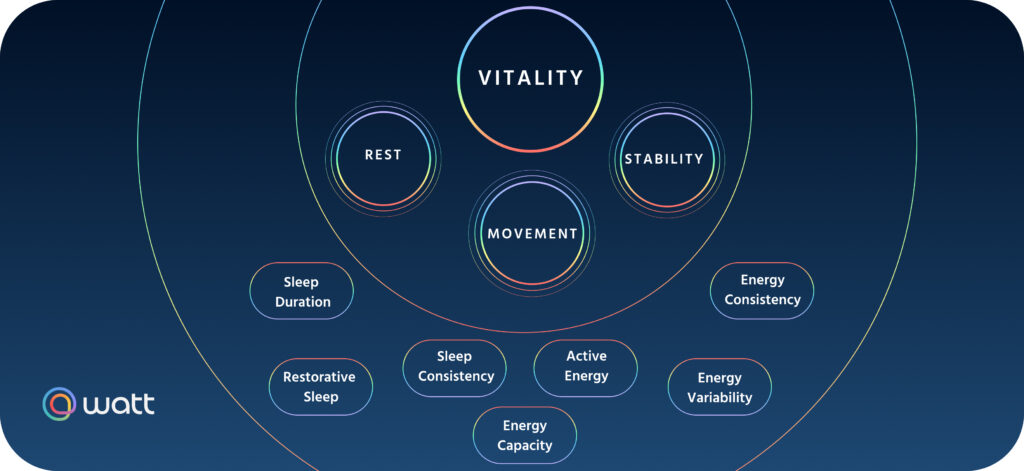 VITALITY

REST

STABILITY

MOVEMENT

Sleep Duration

Energy Consistency

Restorative Sleep

Sleep Consistency

Active Energy

Energy Variability

Energy Capacity

watt